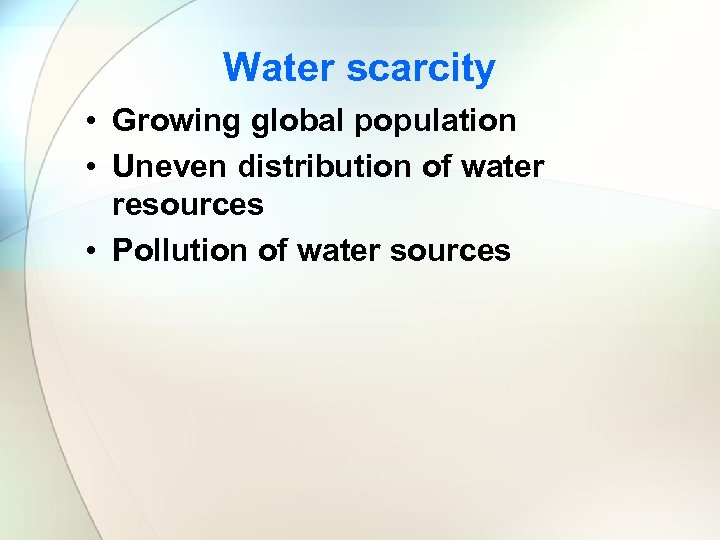 Water scarcity

• Growing global population
• Uneven distribution of water resources
• Pollution of water sources